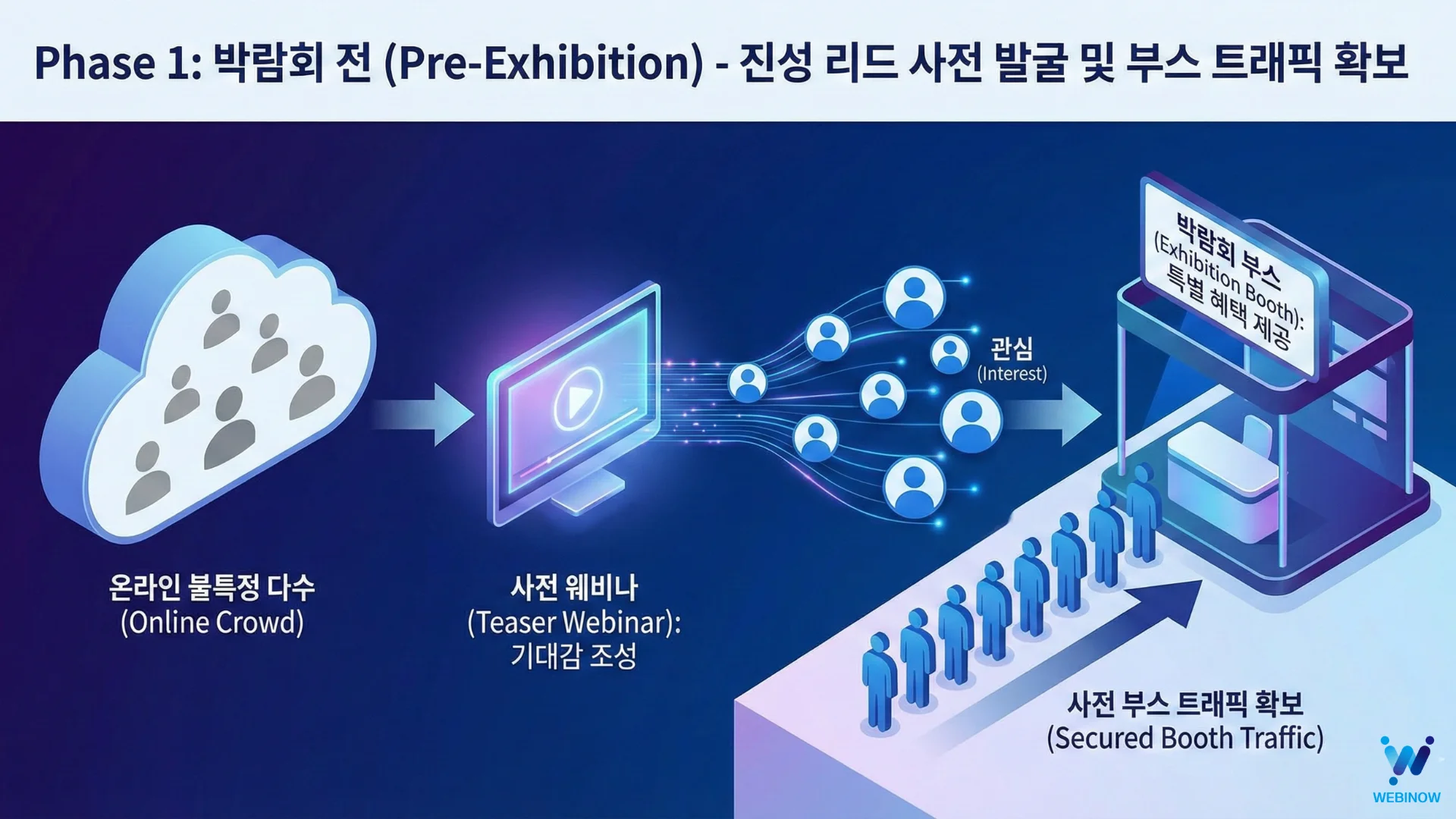 Phase 1: 박람회 전 (Pre-Exhibition) - 진성 리드 사전 발굴 및 부스 트래픽 확보

온라인 불특정 다수
(Online Crowd)

사전 웨비나
(Teaser Webinar):
기대감 조성

관심
(Interest)

박람회 부스
(Exhibition Booth):
특별 혜택 제공

사전 부스 트래픽 확보
(Secured Booth Traffic)

WEBINOW